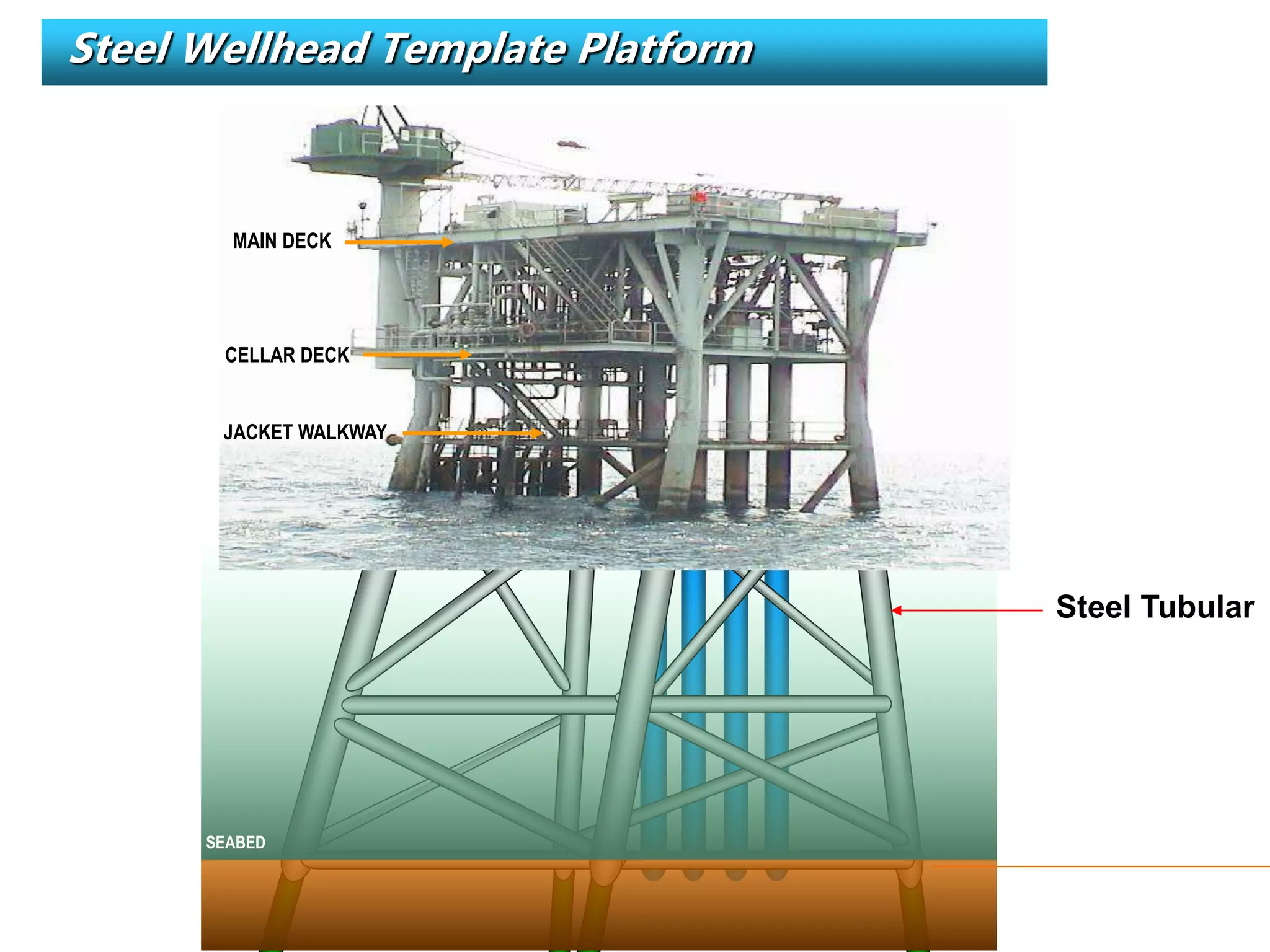 Steel Wellhead Template Platform

MAIN DECK

CELLAR DECK

JACKET WALKWAY

Steel Tubular

SEABED